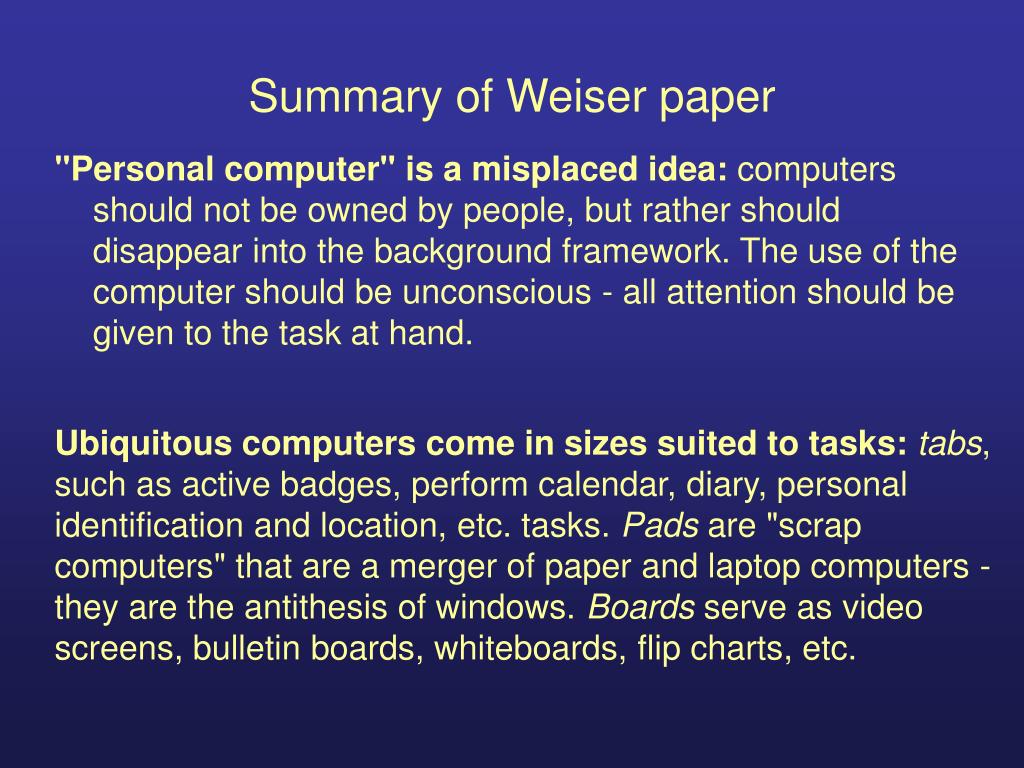 Summary of Weiser paper

"Personal computer" is a misplaced idea: computers should not be owned by people, but rather should disappear into the background framework. The use of the computer should be unconscious - all attention should be given to the task at hand.

Ubiquitous computers come in sizes suited to tasks: tabs, such as active badges, perform calendar, diary, personal identification and location, etc. tasks. Pads are "scrap computers" that are a merger of paper and laptop computers - they are the antithesis of windows. Boards serve as video screens, bulletin boards, whiteboards, flip charts, etc.